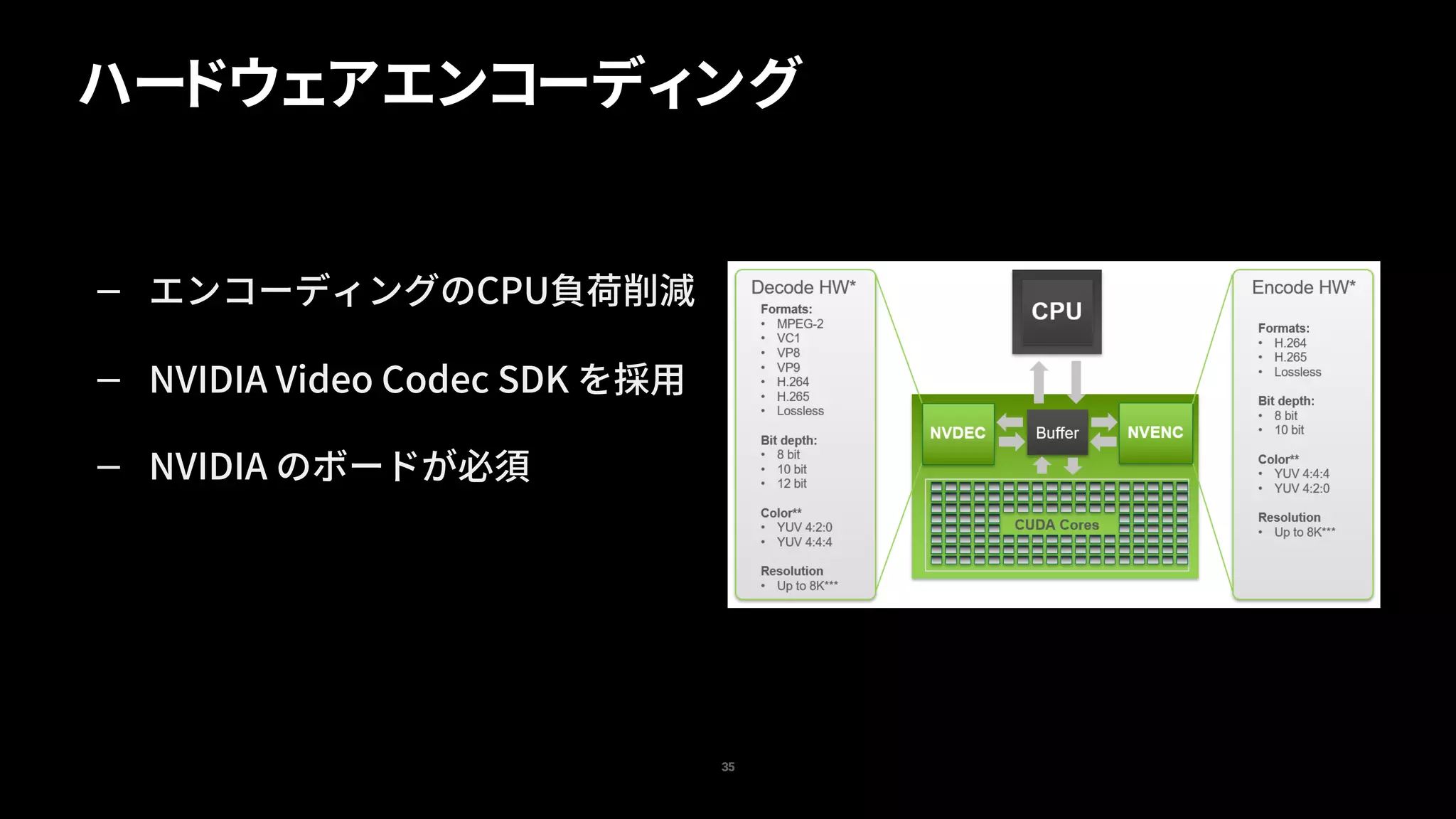 ハードウェアエンコーディング

– エンコーディングのCPU負荷削減

– NVIDIA Video Codec SDK を採用

– NVIDIA のボードが必須

Decode HW*
Formats:
• MPEG-2
• VC1
• VP8
• VP9
• H.264
• H.265
• Lossless

Bit depth:
• 8 bit
• 10 bit
• 12 bit

Color**
• YUV 4:2:0
• YUV 4:4:4

Resolution
• Up to 8K***

CPU

NVDEC

Buffer

NVENC

CUDA Cores

Encode HW*
Formats:
• H.264
• H.265
• Lossless

Bit depth:
• 8 bit
• 10 bit

Color**
• YUV 4:4:4
• YUV 4:2:0

Resolution
• Up to 8K***

35